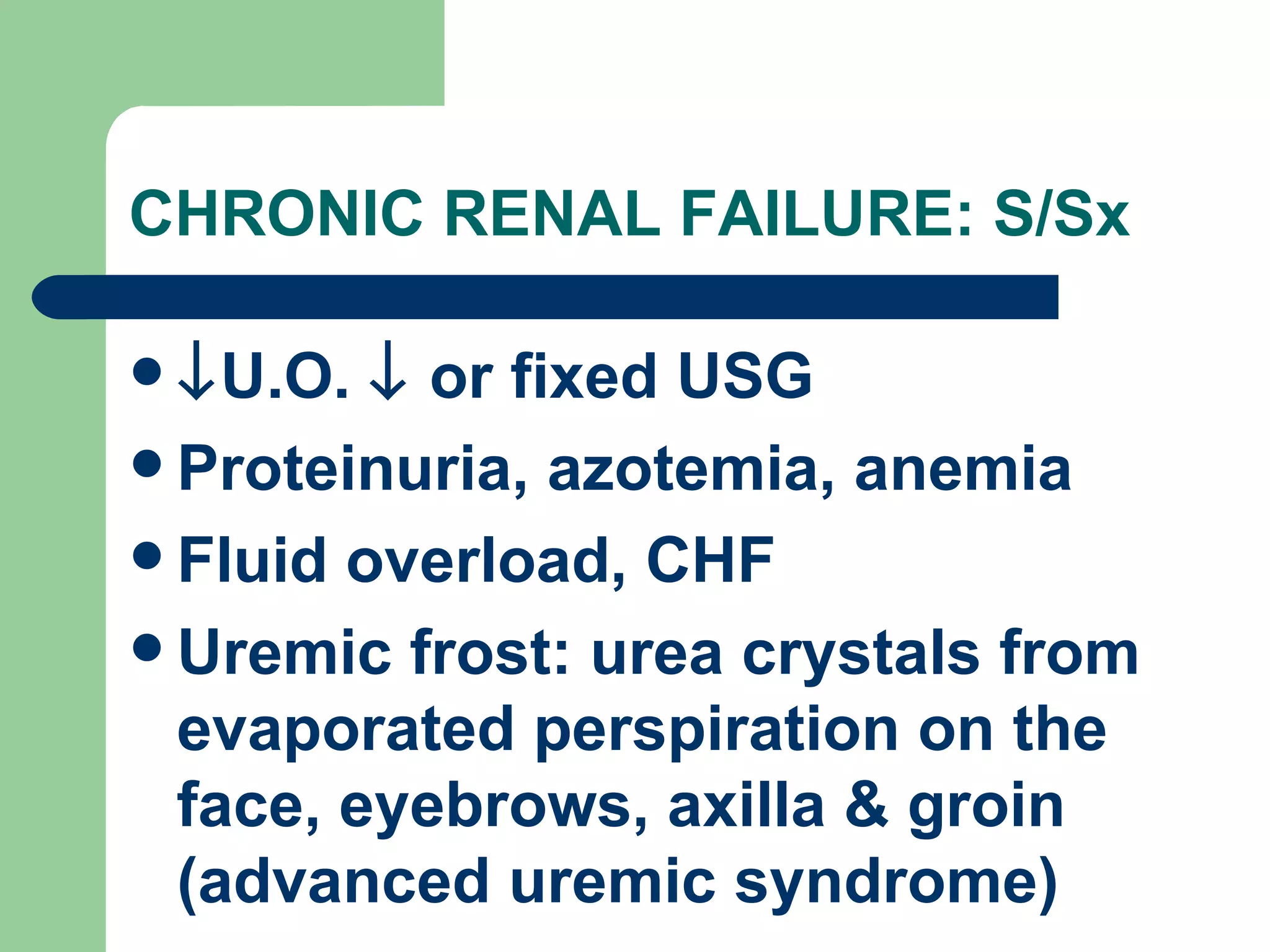 CHRONIC RENAL FAILURE: S/Sx

- ↓U.O. ↓ or fixed USG
- Proteinuria, azotemia, anemia
- Fluid overload, CHF
- Uremic frost: urea crystals from evaporated perspiration on the face, eyebrows, axilla & groin (advanced uremic syndrome)